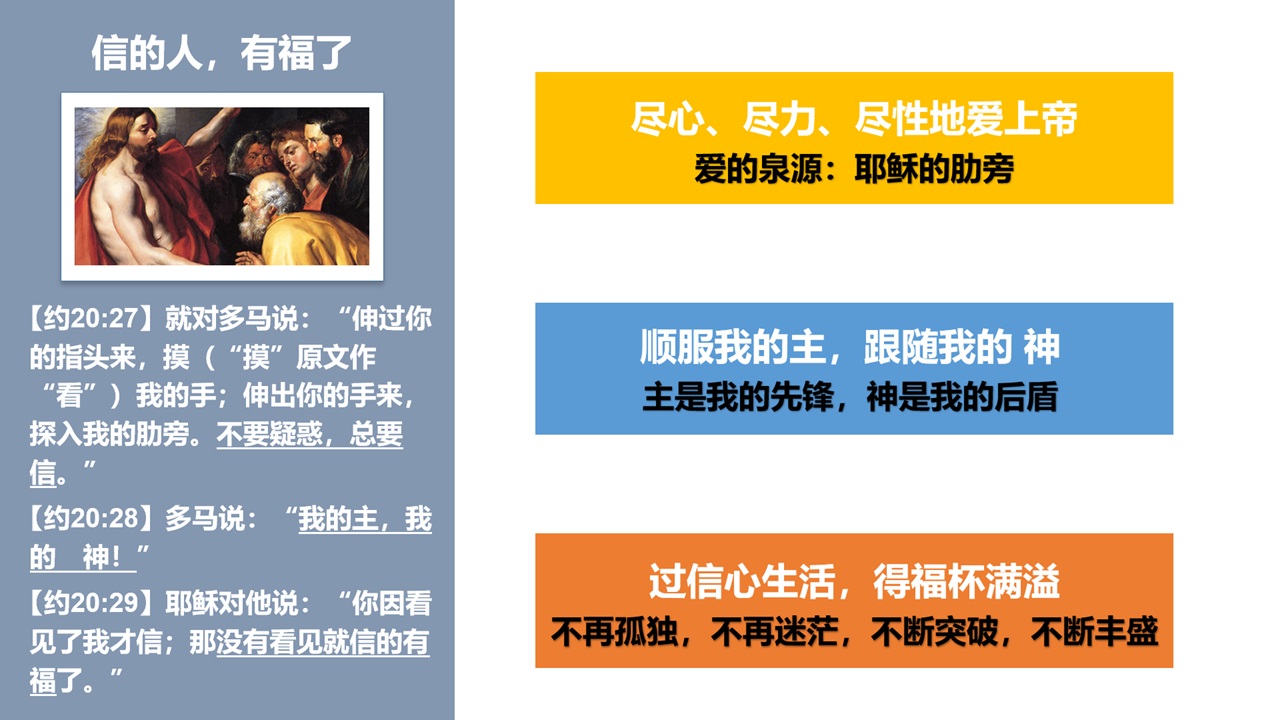 信的人，有福了

【约20:27】就对多马说：“伸过你的指头来，摸（“摸”原文作“看”）我的手；伸出你的手来，探入我的肋旁。不要疑惑，总要信。”

【约20:28】多马说：“我的主，我的　神！”

【约20:29】耶稣对他说：“你因看见了我才信；那没有看见就信的有福了。”

尽心、尽力、尽性地爱上帝
爱的泉源：耶稣的肋旁

顺服我的主，跟随我的 神
主是我的先锋，神是我的后盾

过信心生活，得福杯满溢
不再孤独，不再迷茫，不断突破，不断丰盛